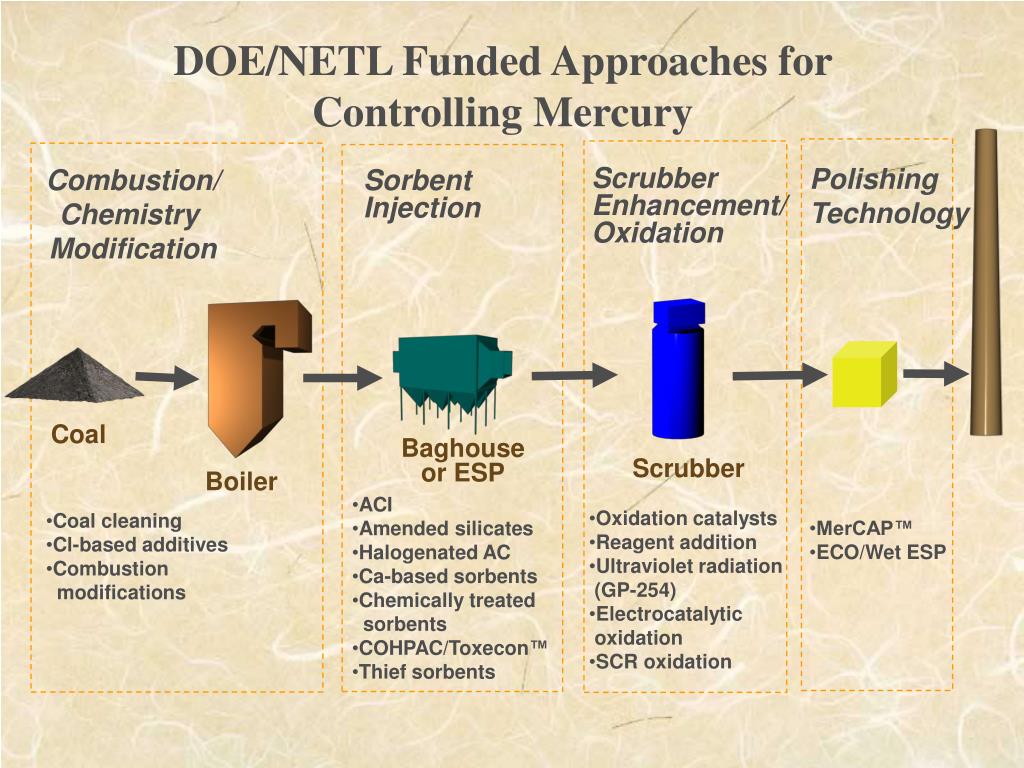 DOE/NETL Funded Approaches for Controlling Mercury

Combustion/ Chemistry Modification

Coal

Boiler

•Coal cleaning
•Cl-based additives
•Combustion modifications

Sorbent Injection

Baghouse or ESP

•ACI
•Amended silicates
•Halogenated AC
•Ca-based sorbents
•Chemically treated sorbents
•COHPAC/Toxecon™
•Thief sorbents

Scrubber Enhancement/ Oxidation

Scrubber

•Oxidation catalysts
•Reagent addition
•Ultraviolet radiation (GP-254)
•Electrocatalytic oxidation
•SCR oxidation

Polishing Technology

•MerCAP™
•ECO/Wet ESP